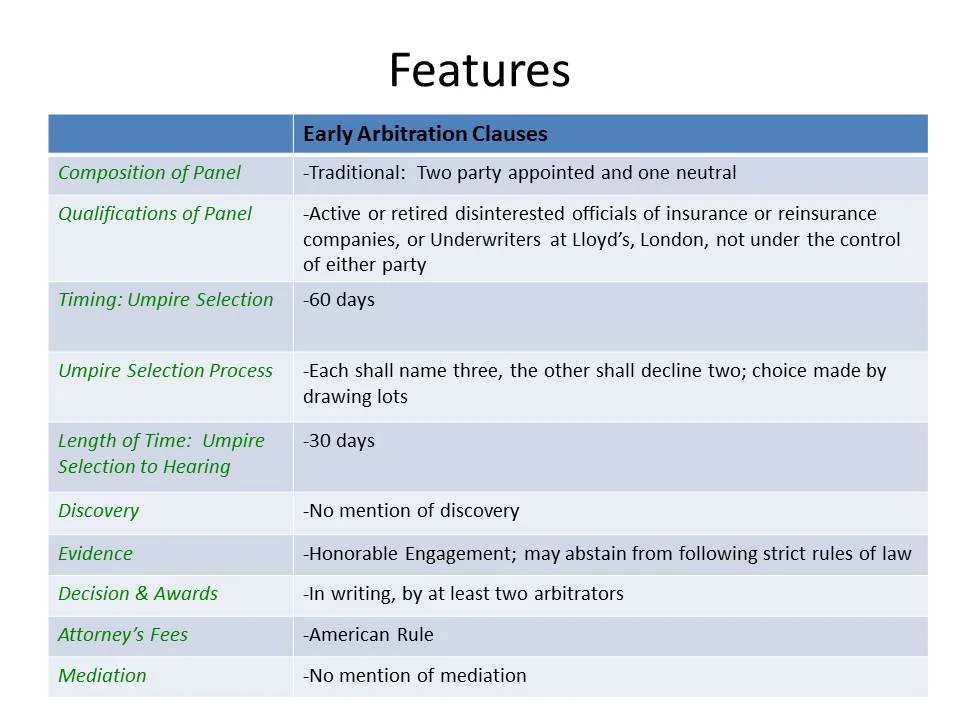 Features

| | Early Arbitration Clauses |
|---|---|
| Composition of Panel | -Traditional: Two party appointed and one neutral |
| Qualifications of Panel | -Active or retired disinterested officials of insurance or reinsurance companies, or Underwriters at Lloyd's, London, not under the control of either party |
| Timing: Umpire Selection | -60 days |
| Umpire Selection Process | -Each shall name three, the other shall decline two; choice made by drawing lots |
| Length of Time: Umpire Selection to Hearing | -30 days |
| Discovery | -No mention of discovery |
| Evidence | -Honorable Engagement; may abstain from following strict rules of law |
| Decision & Awards | -In writing, by at least two arbitrators |
| Attorney's Fees | -American Rule |
| Mediation | -No mention of mediation |